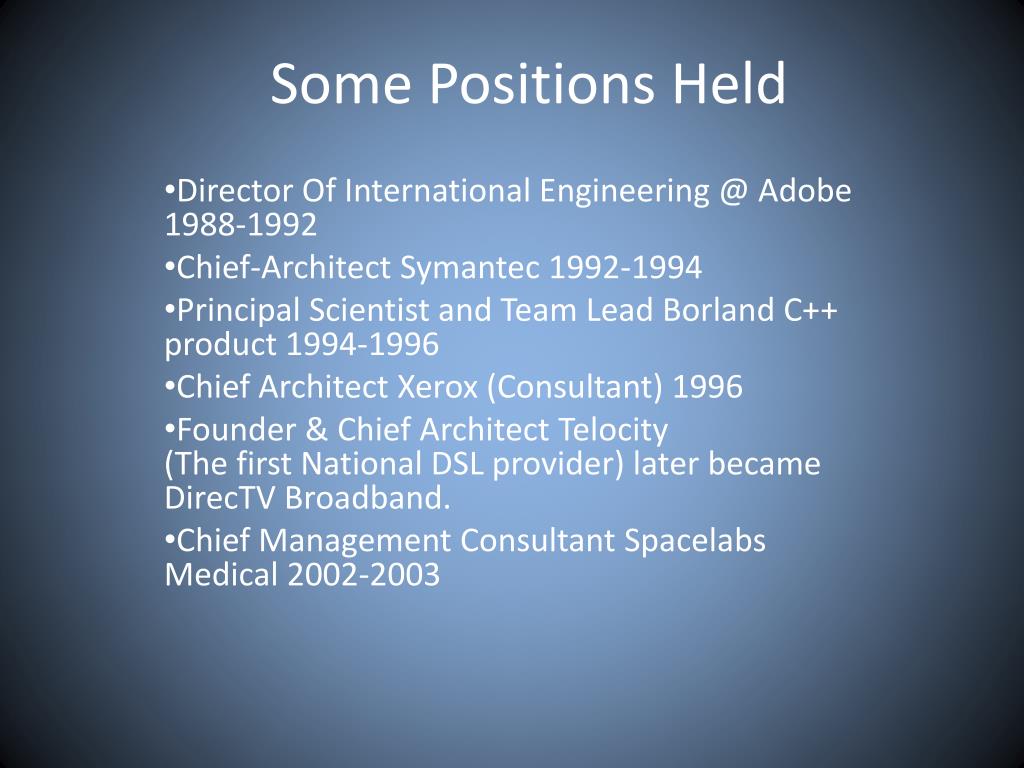 Some Positions Held

•Director Of International Engineering @ Adobe 1988-1992

•Chief-Architect Symantec 1992-1994

•Principal Scientist and Team Lead Borland C++ product 1994-1996

•Chief Architect Xerox (Consultant) 1996

•Founder & Chief Architect Telocity
(The first National DSL provider) later became DirecTV Broadband.

•Chief Management Consultant Spacelabs Medical 2002-2003